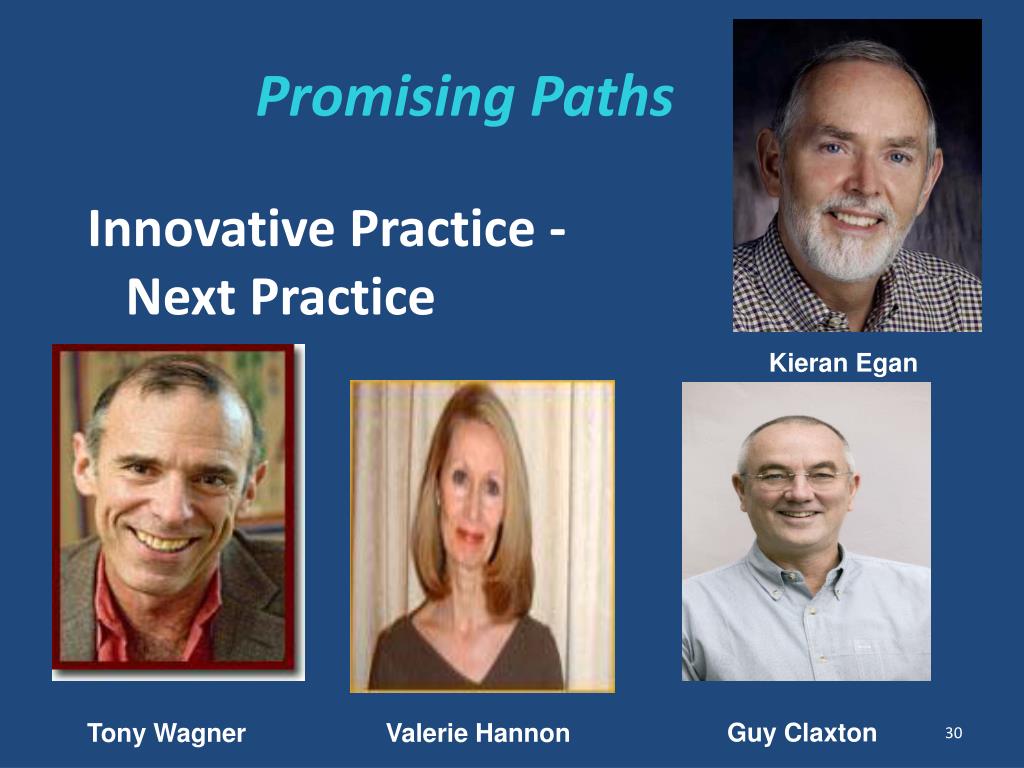 Promising Paths

Innovative Practice - Next Practice

Kieran Egan

Tony Wagner

Valerie Hannon

Guy Claxton

30